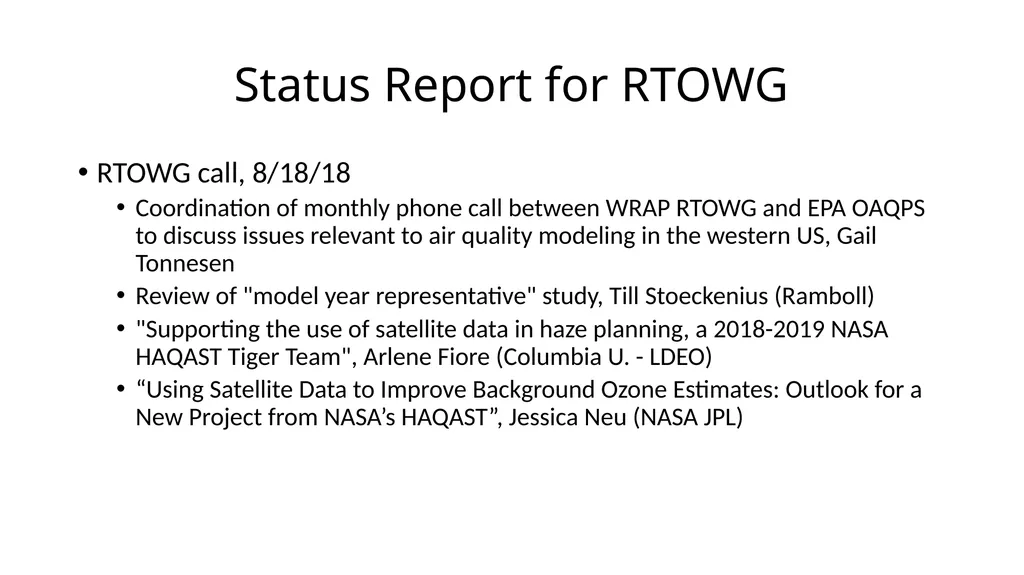 Status Report for RTOWG

• RTOWG call, 8/18/18
  • Coordination of monthly phone call between WRAP RTOWG and EPA OAQPS to discuss issues relevant to air quality modeling in the western US, Gail Tonnesen
  • Review of "model year representative" study, Till Stoeckenius (Ramboll)
  • "Supporting the use of satellite data in haze planning, a 2018-2019 NASA HAQAST Tiger Team", Arlene Fiore (Columbia U. - LDEO)
  • “Using Satellite Data to Improve Background Ozone Estimates: Outlook for a New Project from NASA’s HAQAST”, Jessica Neu (NASA JPL)